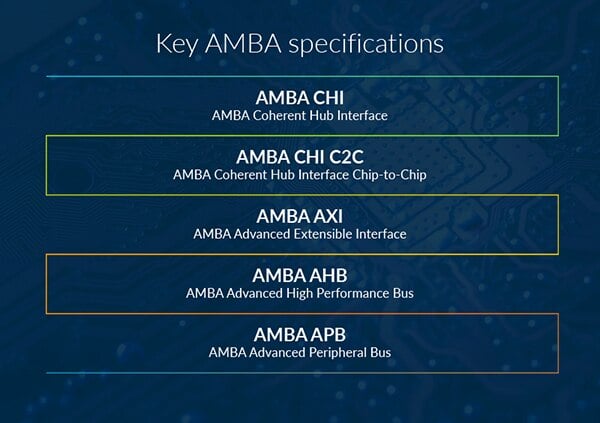 Key AMBA specifications

AMBA CHI
AMBA Coherent Hub Interface

AMBA CHI C2C
AMBA Coherent Hub Interface Chip-to-Chip

AMBA AXI
AMBA Advanced Extensible Interface

AMBA AHB
AMBA Advanced High Performance Bus

AMBA APB
AMBA Advanced Peripheral Bus